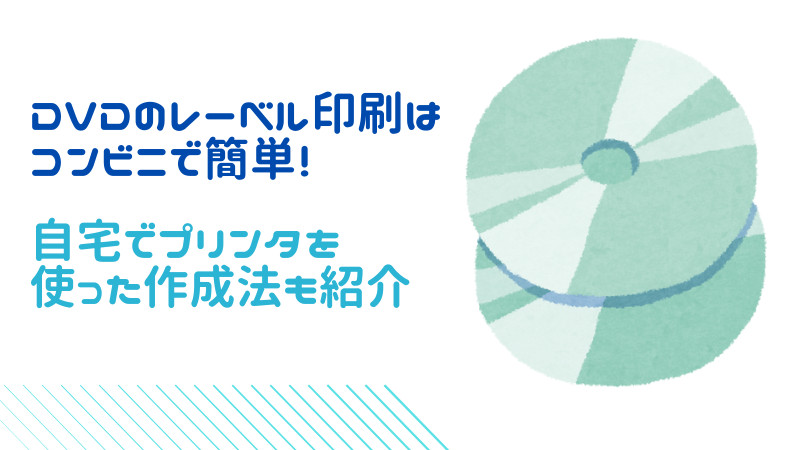 DVDのレーベル印刷はコンビニで簡単!

自宅でプリンタを使った作成法も紹介